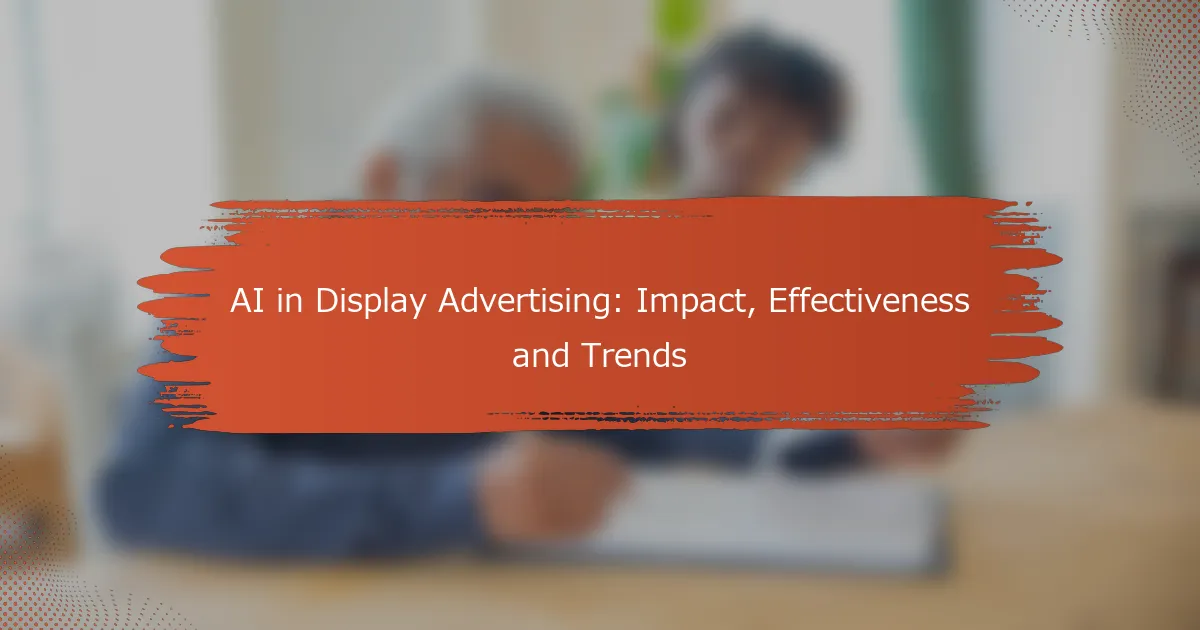 AI in Display Advertising: Impact, Effectiveness and Trends